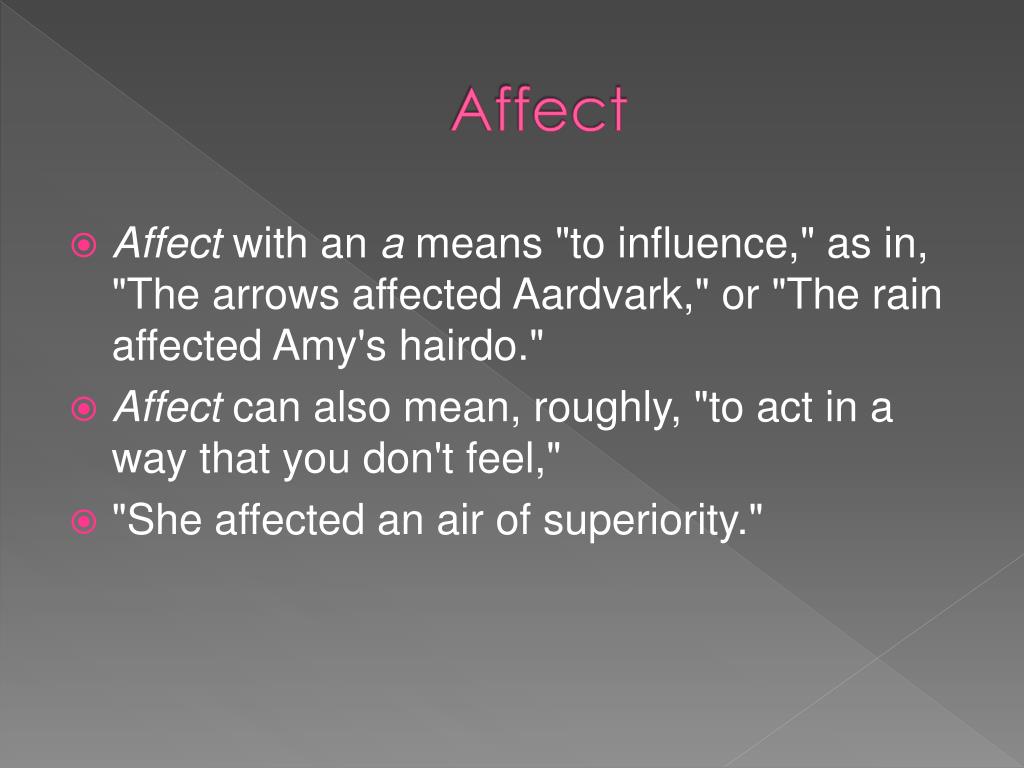 Affect

Affect with an a means "to influence," as in, "The arrows affected Aardvark," or "The rain affected Amy's hairdo."

Affect can also mean, roughly, "to act in a way that you don't feel,"

"She affected an air of superiority."